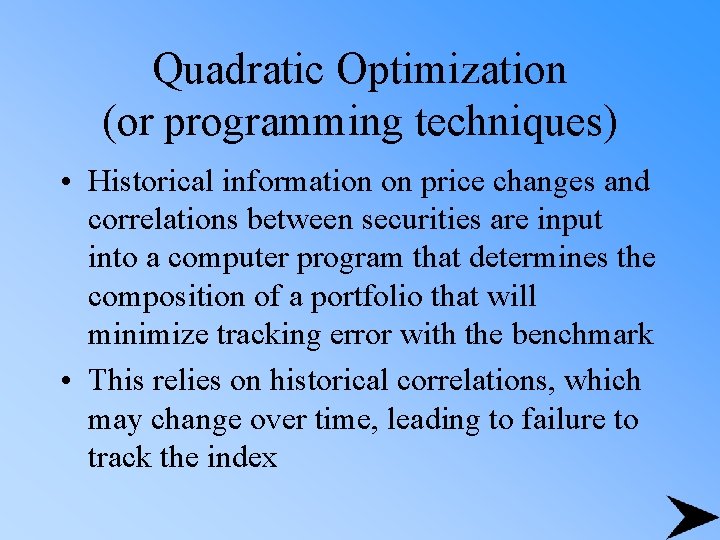 Quadratic Optimization (or programming techniques)

• Historical information on price changes and correlations between securities are input into a computer program that determines the composition of a portfolio that will minimize tracking error with the benchmark

• This relies on historical correlations, which may change over time, leading to failure to track the index